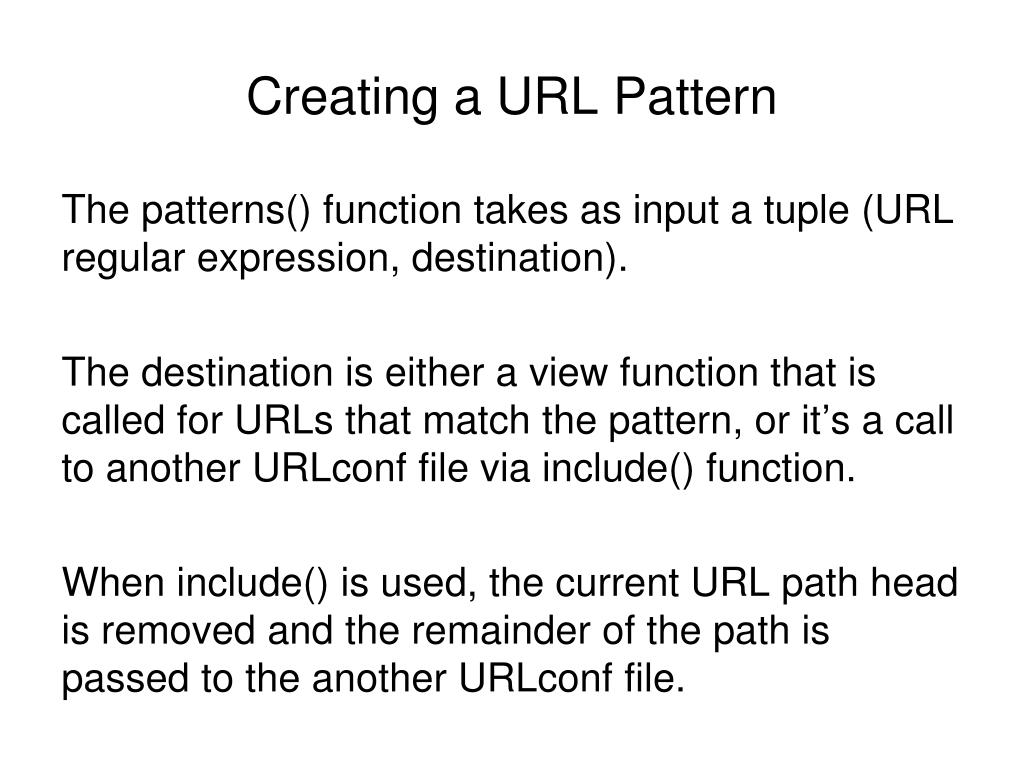 Creating a URL Pattern

The patterns() function takes as input a tuple (URL regular expression, destination).

The destination is either a view function that is called for URLs that match the pattern, or it’s a call to another URLconf file via include() function.

When include() is used, the current URL path head is removed and the remainder of the path is passed to the another URLconf file.